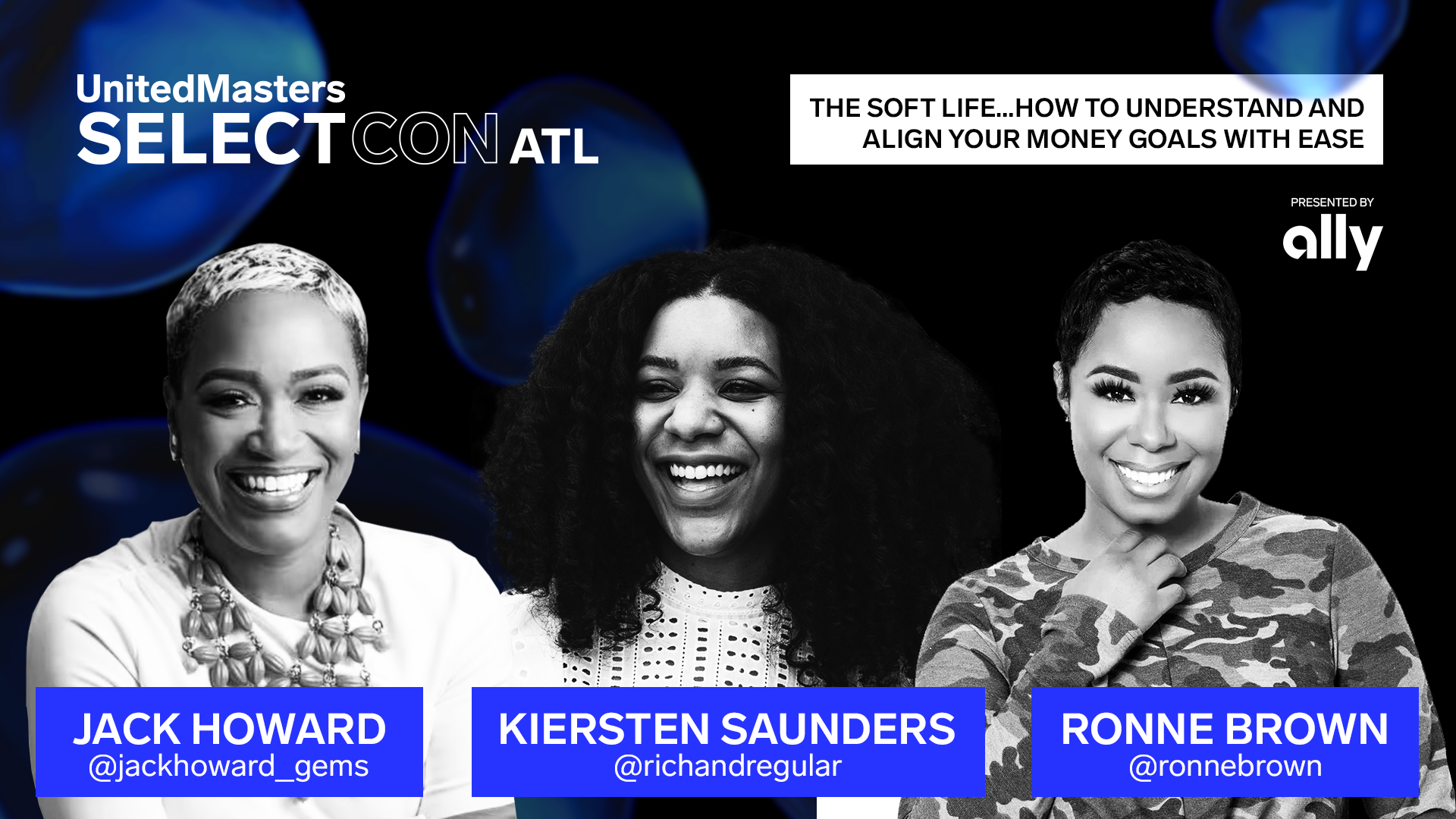 UnitedMasters
SELECT CON ATL

THE SOFT LIFE...HOW TO UNDERSTAND AND ALIGN YOUR MONEY GOALS WITH EASE

PRESENTED BY
ally

JACK HOWARD
@jackhoward_gems

KIERSTEN SAUNDERS
@richandregular

RONNE BROWN
@ronnebrown